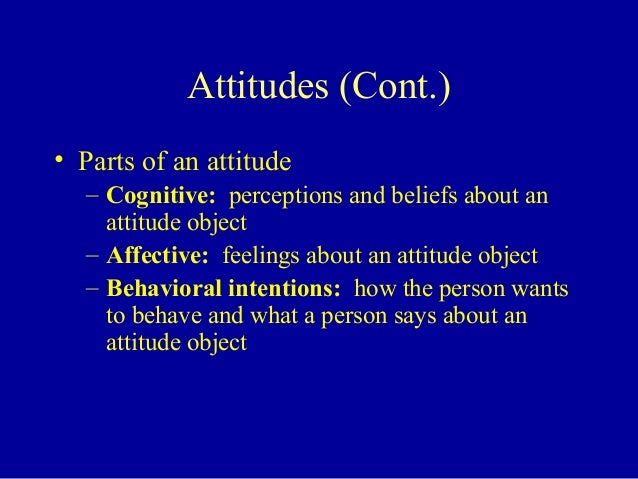 Attitudes (Cont.)

• Parts of an attitude
– Cognitive: perceptions and beliefs about an attitude object
– Affective: feelings about an attitude object
– Behavioral intentions: how the person wants to behave and what a person says about an attitude object